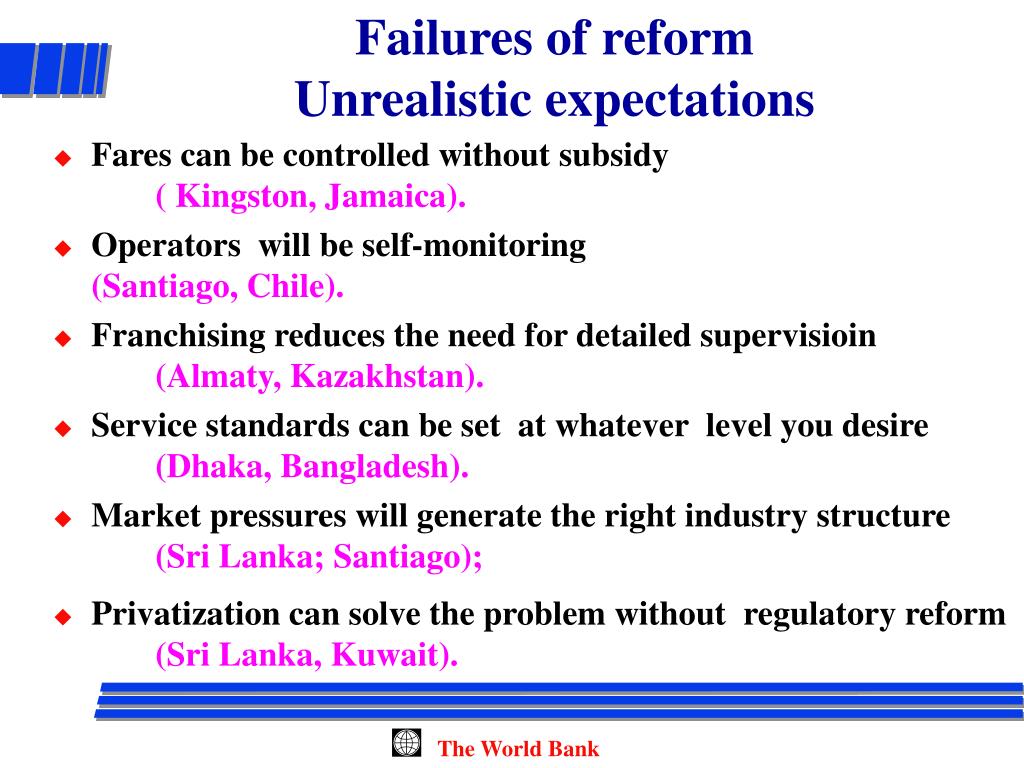 Failures of reform
Unrealistic expectations

Fares can be controlled without subsidy ( Kingston, Jamaica).

Operators will be self-monitoring (Santiago, Chile).

Franchising reduces the need for detailed supervisioin (Almaty, Kazakhstan).

Service standards can be set at whatever level you desire (Dhaka, Bangladesh).

Market pressures will generate the right industry structure (Sri Lanka; Santiago);

Privatization can solve the problem without regulatory reform (Sri Lanka, Kuwait).

The World Bank